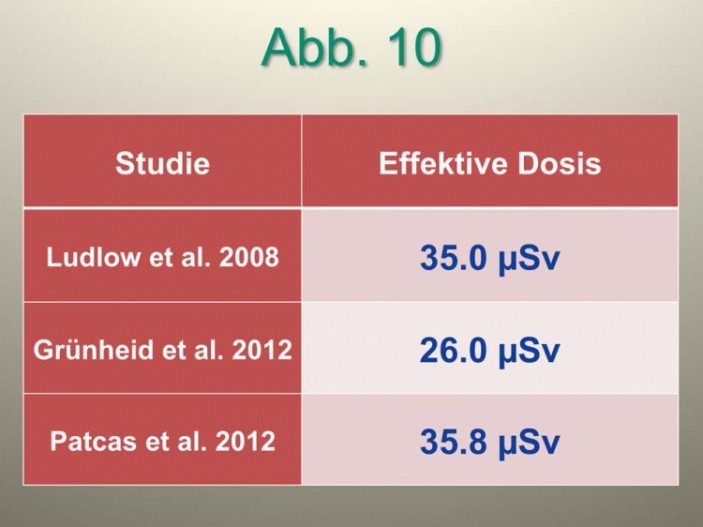 Abb. 10

| Studie | Effektive Dosis |
|---|---|
| Ludlow et al. 2008 | 35.0 µSv |
| Grünheid et al. 2012 | 26.0 µSv |
| Patcas et al. 2012 | 35.8 µSv |